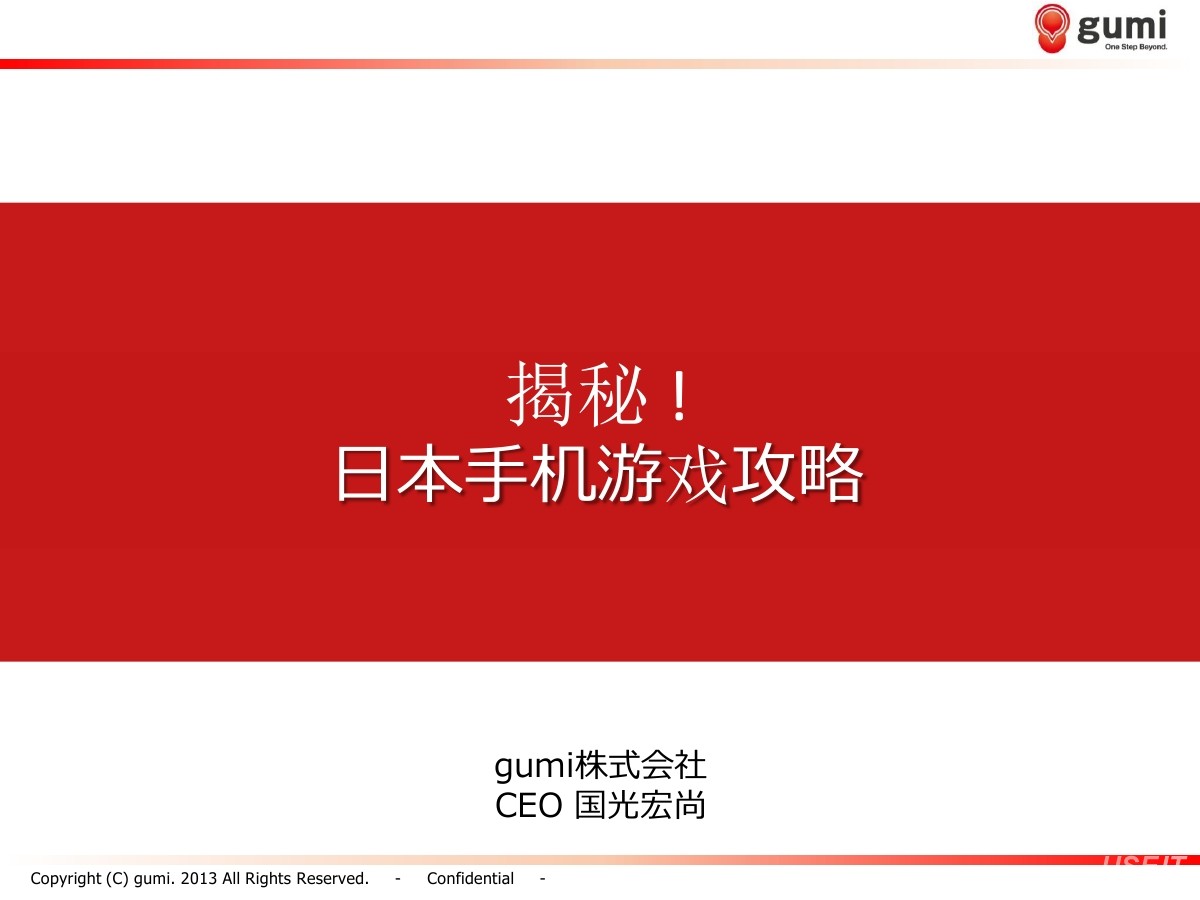 gumi
One Step Beyond.

揭秘！
日本手机游戏攻略

gumi株式会社
CEO 国光宏尚

USEIT

Copyright (C) gumi. 2013 All Rights Reserved. - Confidential -